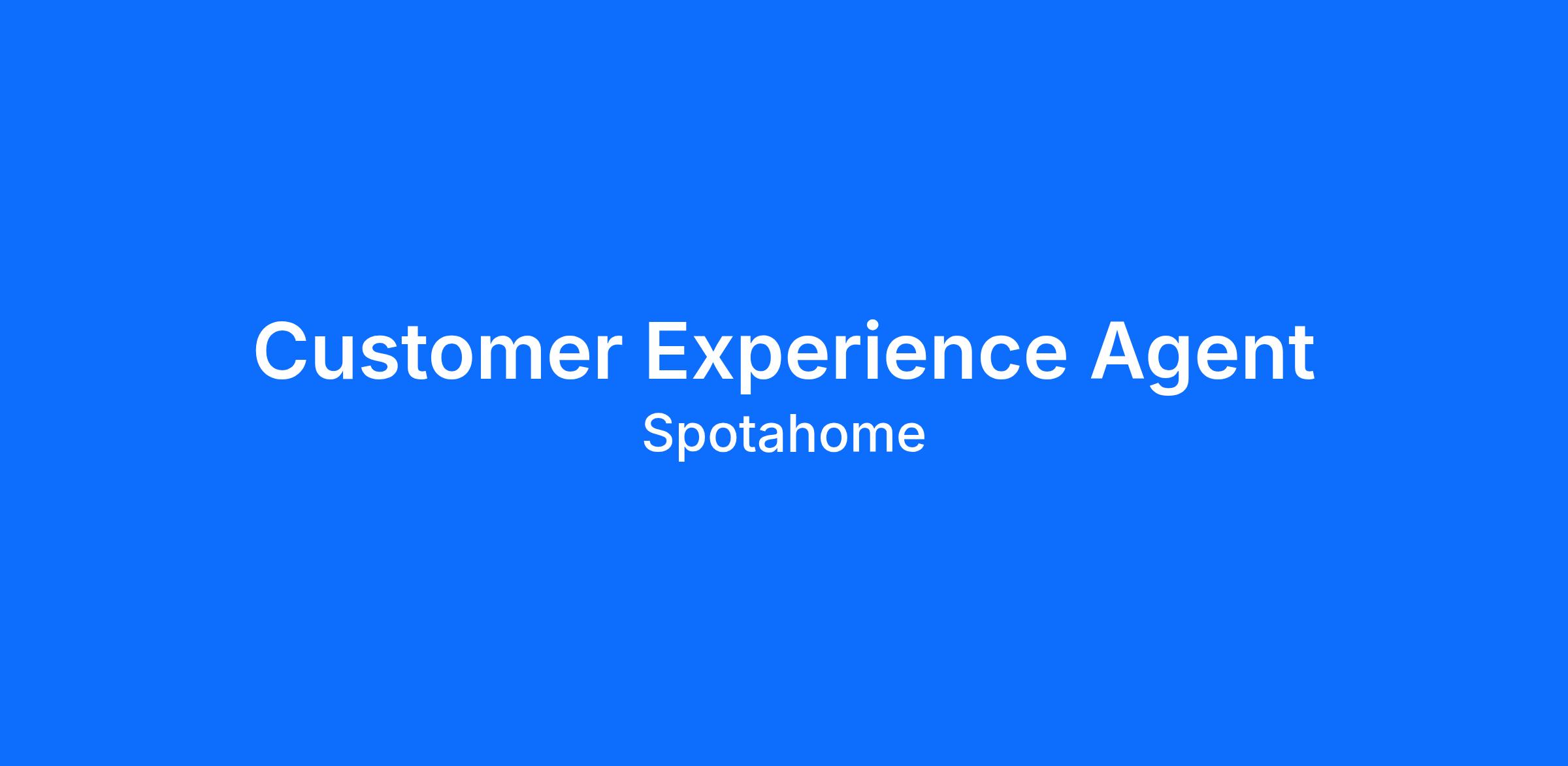 Customer Experience Agent
Spotahome